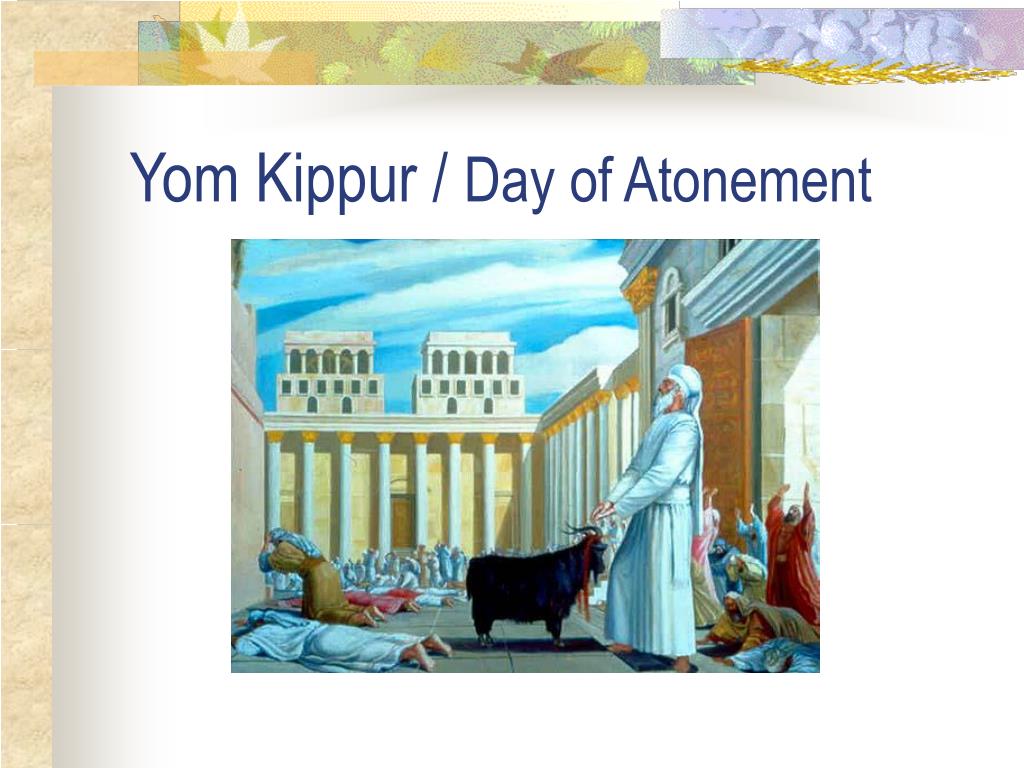 Yom Kippur / Day of Atonement